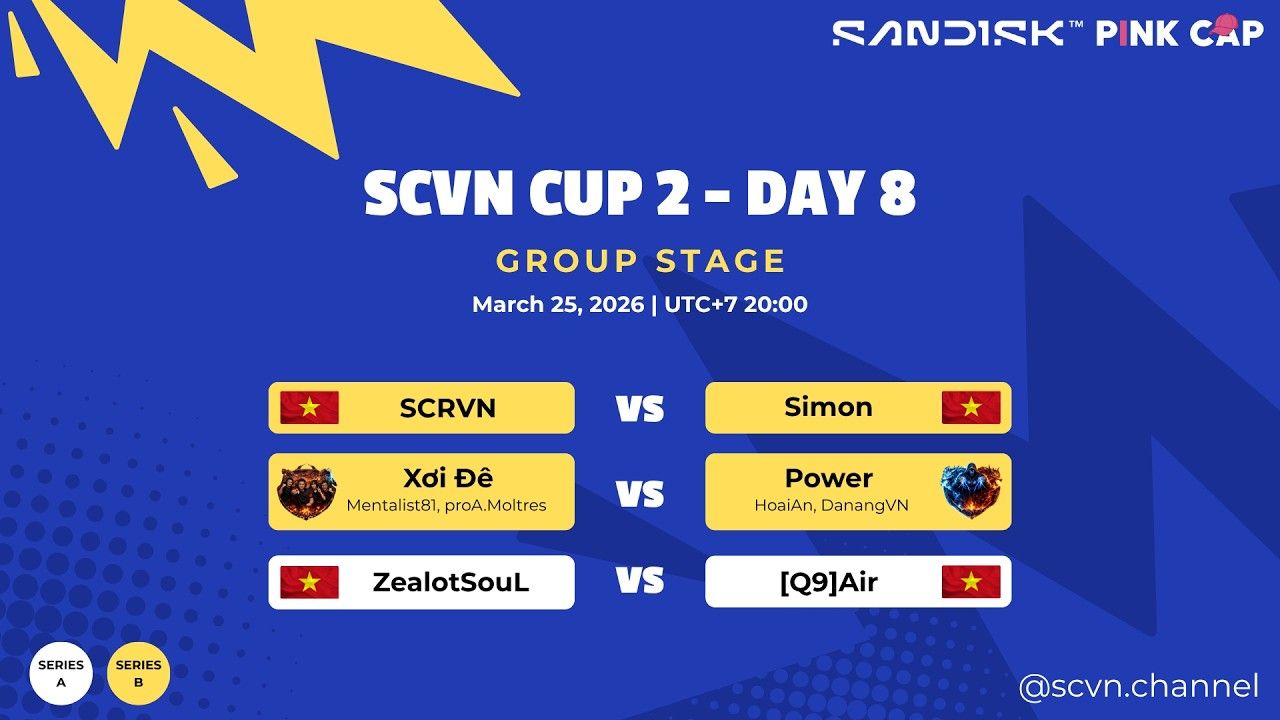 SANDISK™ PINK CAP

SCVN CUP 2 - DAY 8

GROUP STAGE

March 25, 2026 | UTC+7 20:00

SCRVN VS Simon

Xơi Đê
Mentalist81, proA.Moltres
VS
Power
HoaiAn, DanangVN

ZealotSouL VS [Q9]Air

SERIES A

SERIES B

@scvn.channel